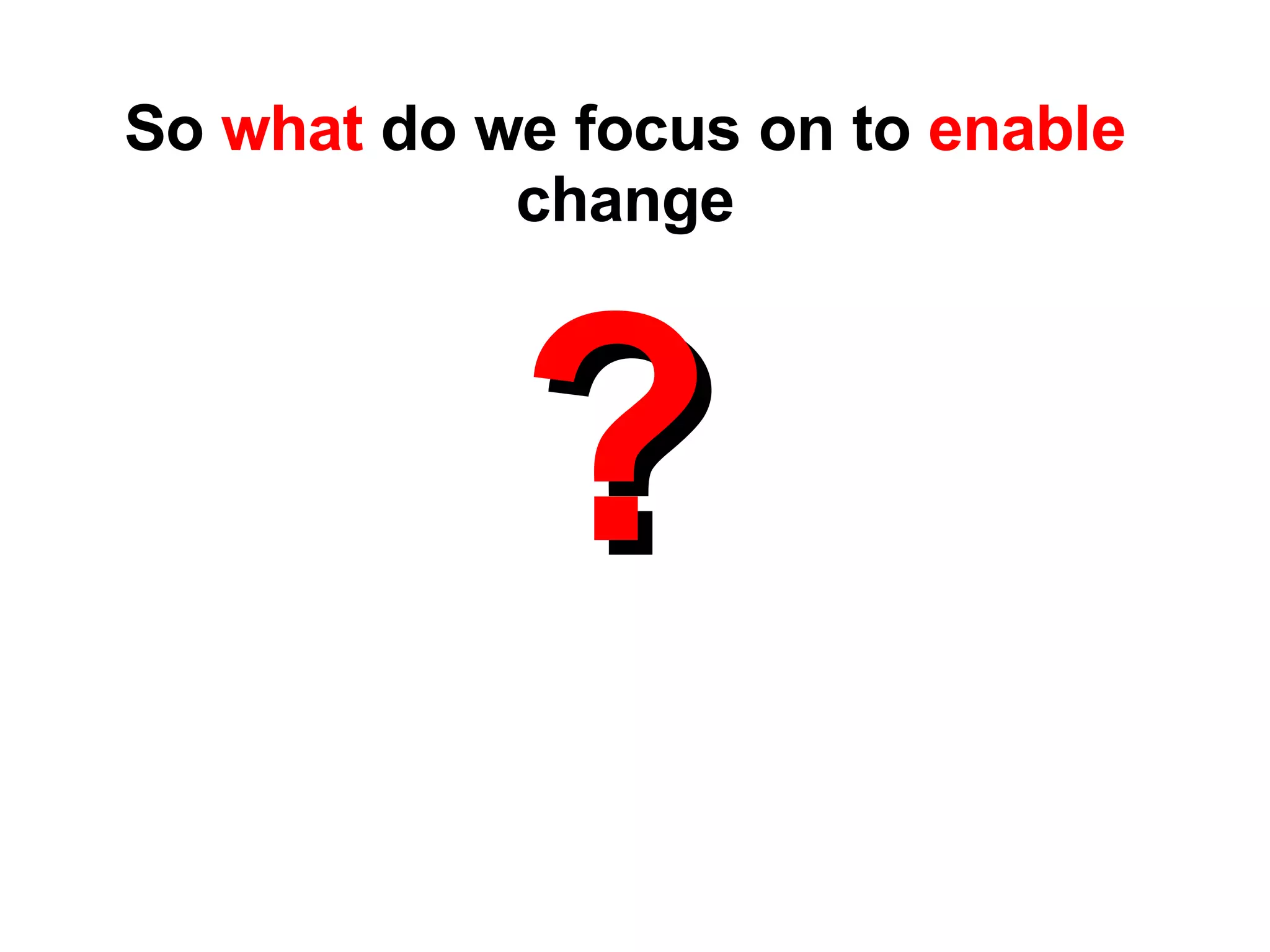 So what do we focus on to enable change

?